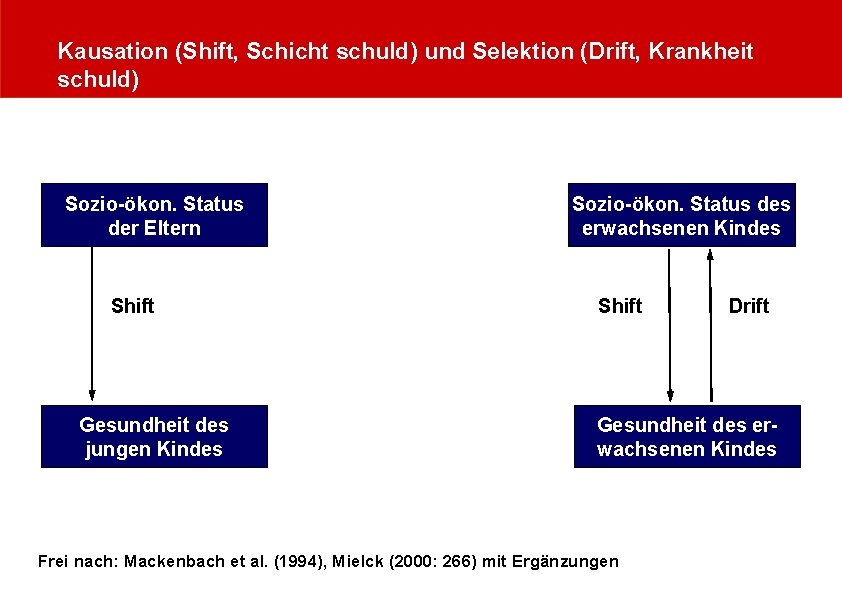 Kausation (Shift, Schicht schuld) und Selektion (Drift, Krankheit schuld)

Sozio-ökon. Status der Eltern

Shift

Gesundheit des jungen Kindes

Sozio-ökon. Status des erwachsenen Kindes

Shift

Drift

Gesundheit des erwachsenen Kindes

Frei nach: Mackenbach et al. (1994), Mielck (2000: 266) mit Ergänzungen